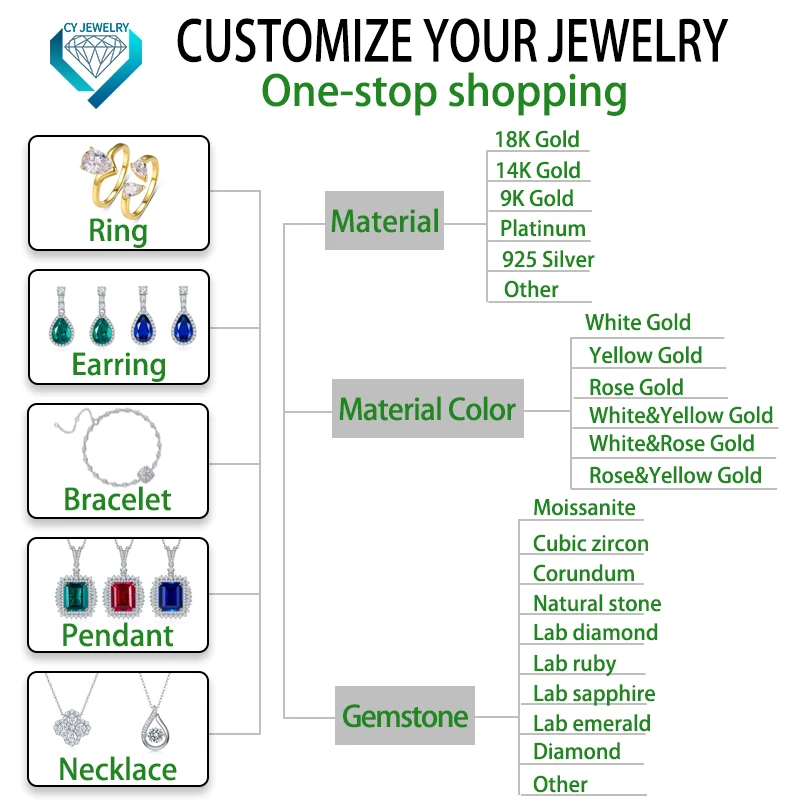 CY JEWELRY

CUSTOMIZE YOUR JEWELRY
One-stop shopping

Ring

Earring

Bracelet

Pendant

Necklace

Material
18K Gold
14K Gold
9K Gold
Platinum
925 Silver
Other

Material Color
White Gold
Yellow Gold
Rose Gold
White&Yellow Gold
White&Rose Gold
Rose&Yellow Gold

Gemstone
Moissanite
Cubic zircon
Corundum
Natural stone
Lab diamond
Lab ruby
Lab sapphire
Lab emerald
Diamond
Other